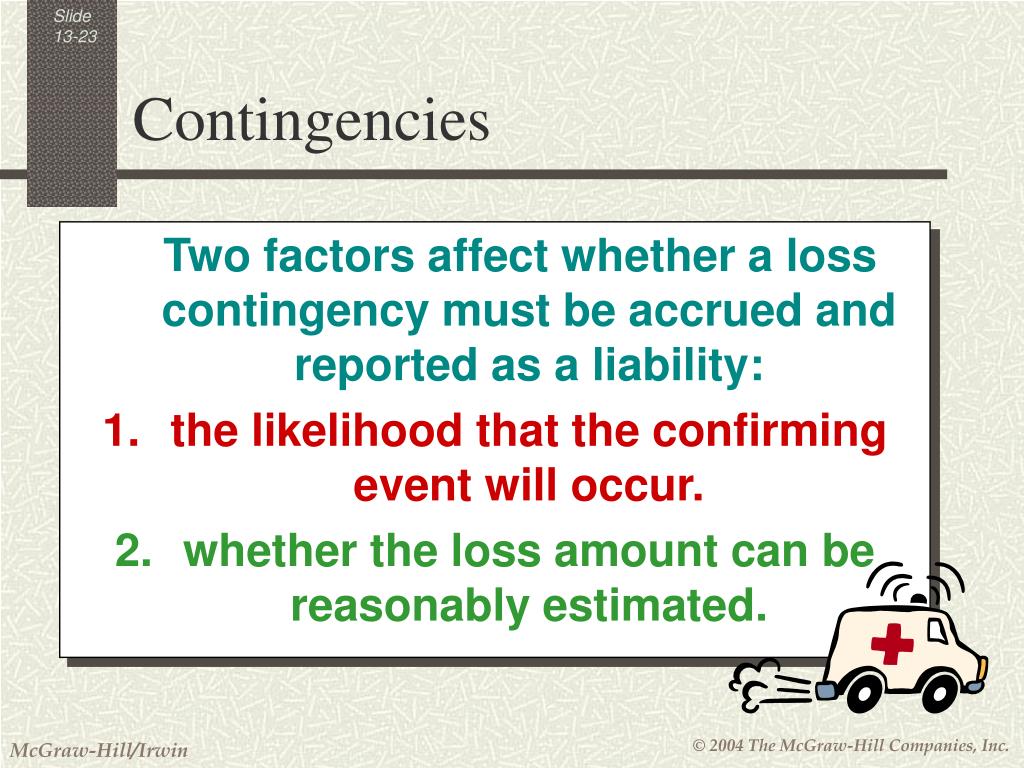 Slide 13-23

Contingencies

Two factors affect whether a loss contingency must be accrued and reported as a liability:

1. the likelihood that the confirming event will occur.

2. whether the loss amount can be reasonably estimated.

McGraw-Hill/Irwin

© 2004 The McGraw-Hill Companies, Inc.